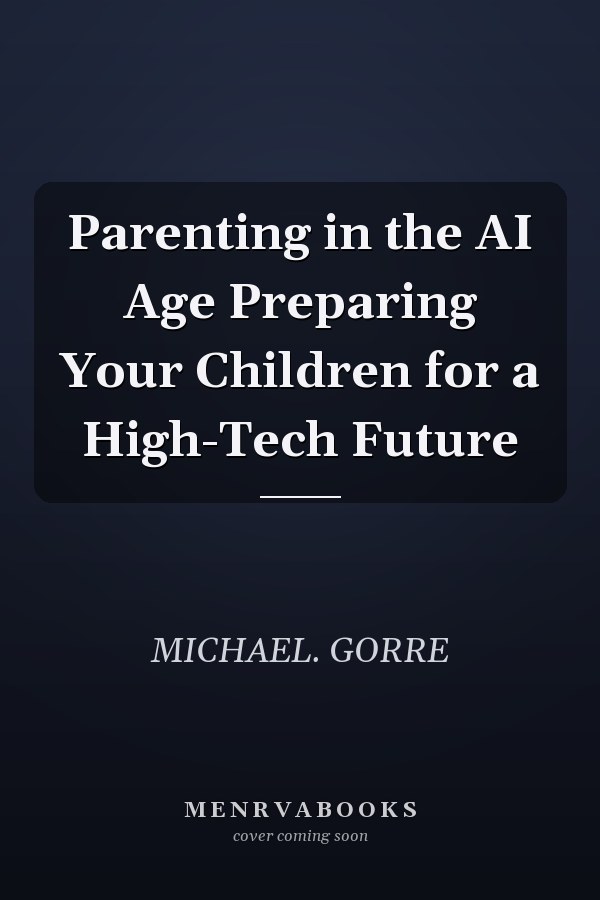 Parenting in the AI Age Preparing Your Children for a High-Tech Future

MICHAEL. GORRE

MENRVABOOKS
cover coming soon